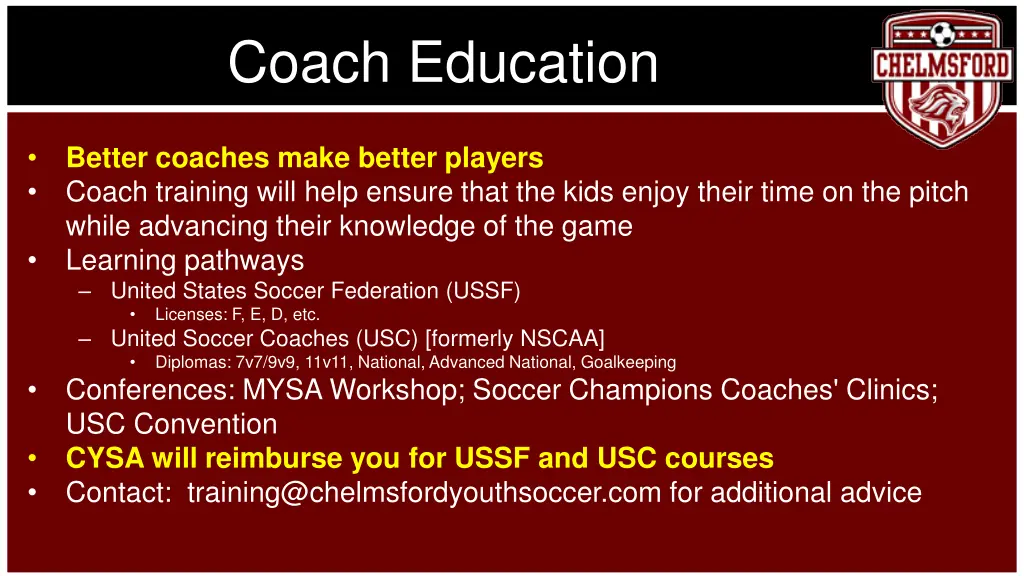 Coach Education

CHELMSFORD

• Better coaches make better players
• Coach training will help ensure that the kids enjoy their time on the pitch while advancing their knowledge of the game
• Learning pathways
  – United States Soccer Federation (USSF)
    • Licenses: F, E, D, etc.
  – United Soccer Coaches (USC) [formerly NSCAA]
    • Diplomas: 7v7/9v9, 11v11, National, Advanced National, Goalkeeping
• Conferences: MYSA Workshop; Soccer Champions Coaches' Clinics; USC Convention
• CYSA will reimburse you for USSF and USC courses
• Contact: training@chelmsfordyouthsoccer.com for additional advice